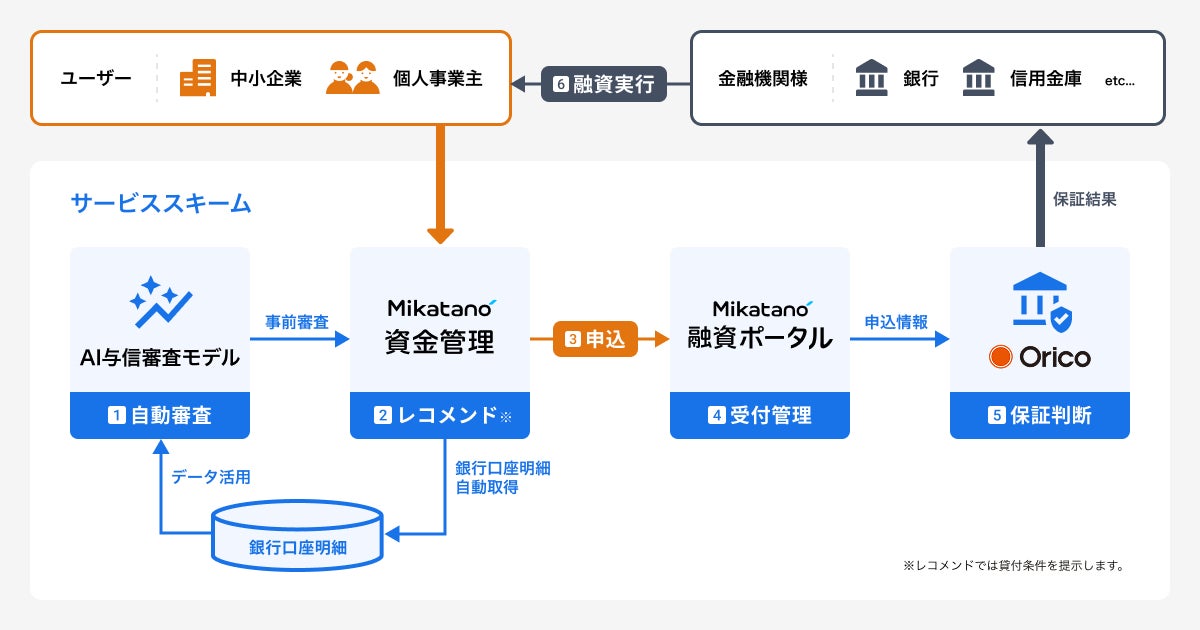 ユーザー 中小企業 個人事業主

6 融資実行

金融機関様 銀行 信用金庫 etc...

サービススキーム

保証結果

AI与信審査モデル

1 自動審査

事前審査

Mikatano
資金管理

2 レコメンド※

3 申込

Mikatano
融資ポータル

4 受付管理

申込情報

Orico

5 保証判断

データ活用

銀行口座明細
自動取得

銀行口座明細

※レコメンドでは貸付条件を提示します。